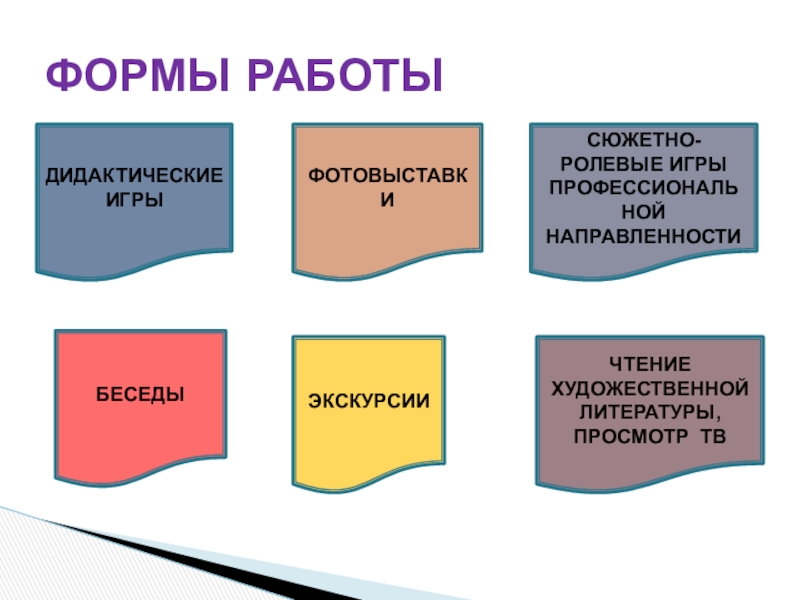 ФОРМЫ РАБОТЫ

ДИДАКТИЧЕСКИЕ ИГРЫ

ФОТОВЫСТАВКИ

СЮЖЕТНО-РОЛЕВЫЕ ИГРЫ ПРОФЕССИОНАЛЬНОЙ НАПРАВЛЕННОСТИ

БЕСЕДЫ

ЭКСКУРСИИ

ЧТЕНИЕ ХУДОЖЕСТВЕННОЙ ЛИТЕРАТУРЫ, ПРОСМОТР ТВ